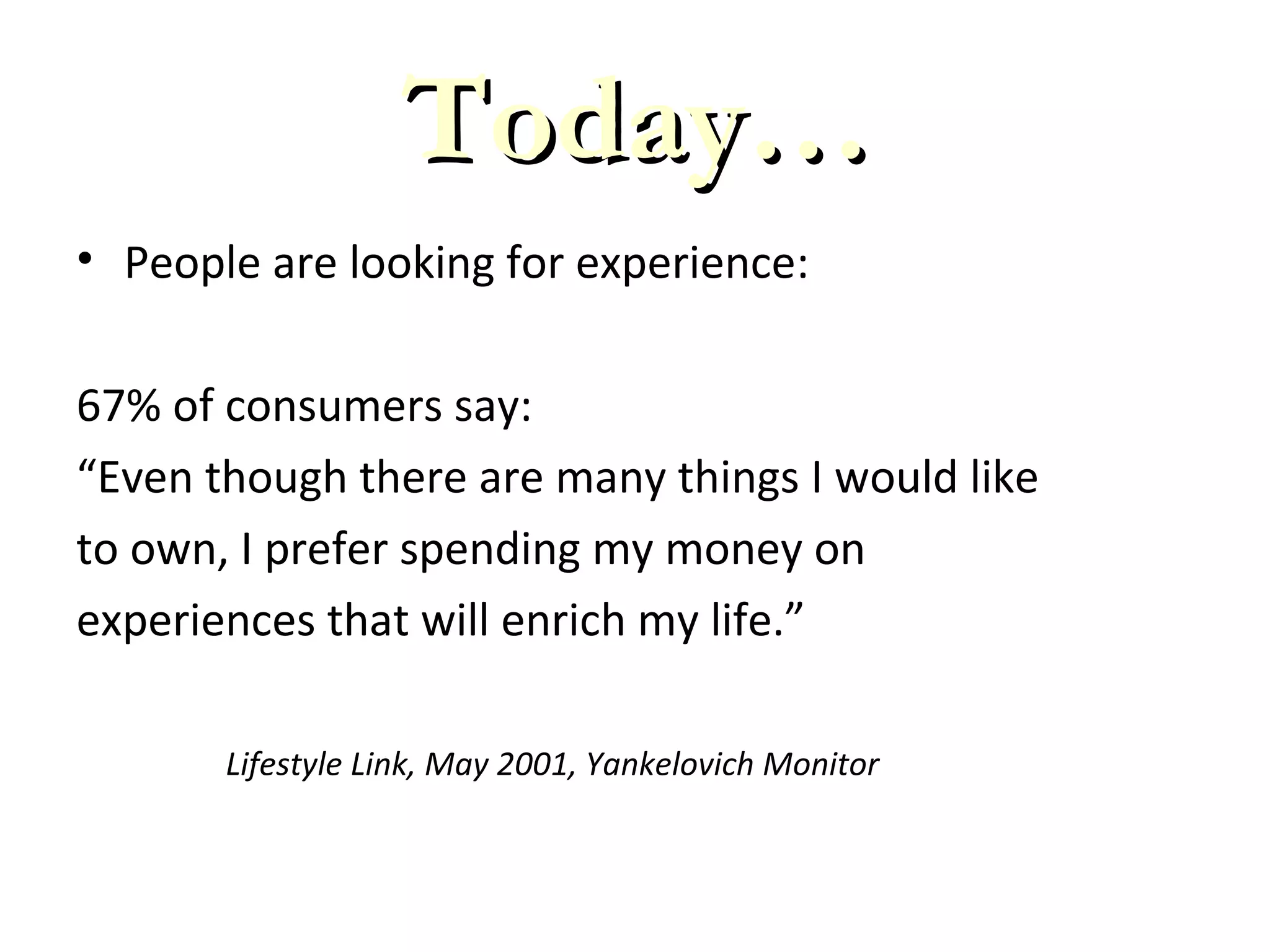 Today…

• People are looking for experience:

67% of consumers say:
“Even though there are many things I would like to own, I prefer spending my money on experiences that will enrich my life.”

Lifestyle Link, May 2001, Yankelovich Monitor